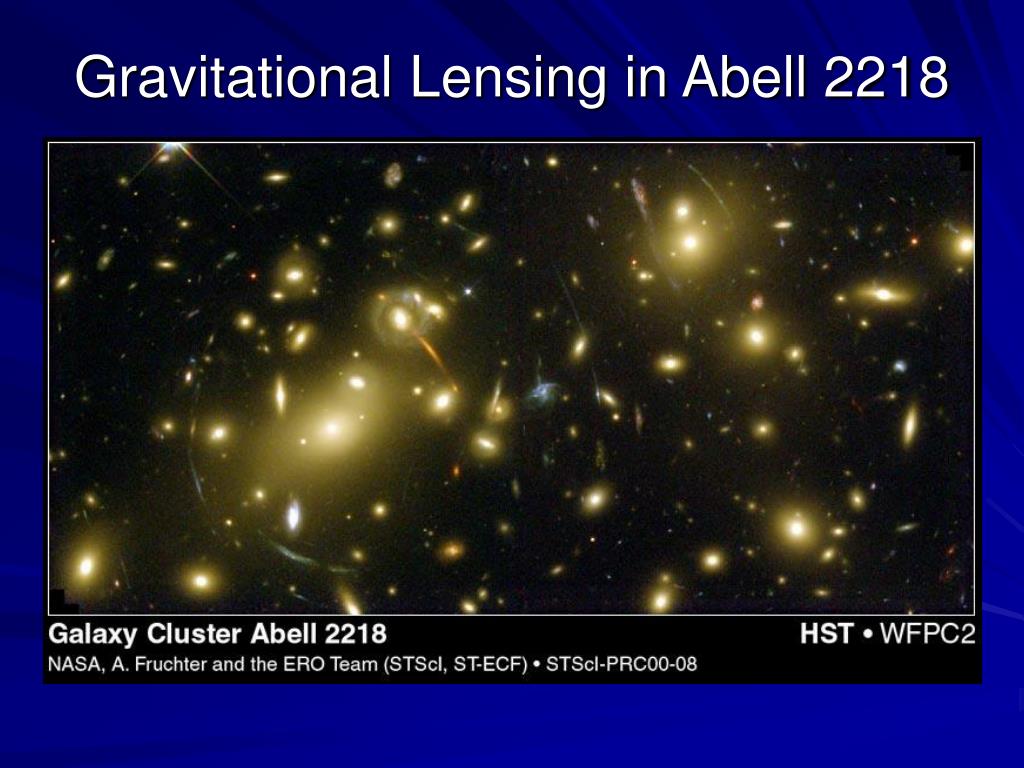 Gravitational Lensing in Abell 2218

Galaxy Cluster Abell 2218

HST • WFPC2

NASA, A. Fruchter and the ERO Team (STScI, ST-ECF) • STScI-PRC00-08